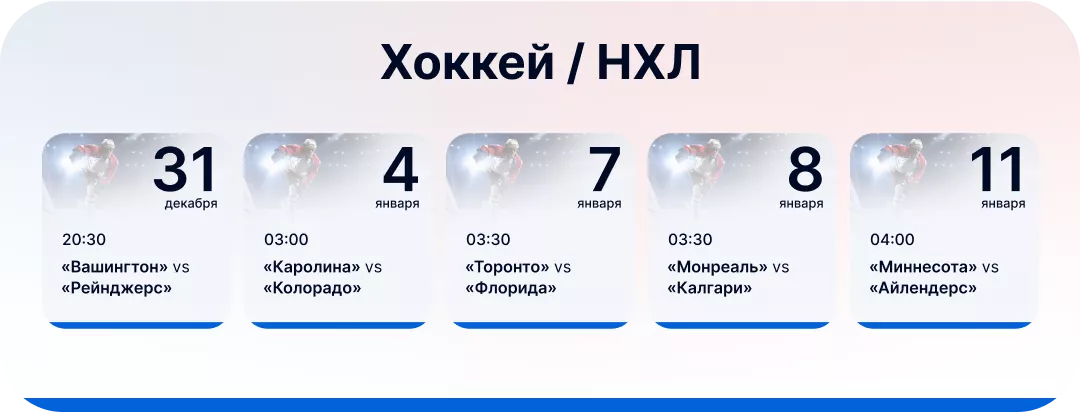 Хоккей / НХЛ

31
декабря
20:30
«Вашингтон» vs «Рейнджерс»

4
января
03:00
«Каролина» vs «Колорадо»

7
января
03:30
«Торонто» vs «Флорида»

8
января
03:30
«Монреаль» vs «Калгари»

11
января
04:00
«Миннесота» vs «Айлендерс»